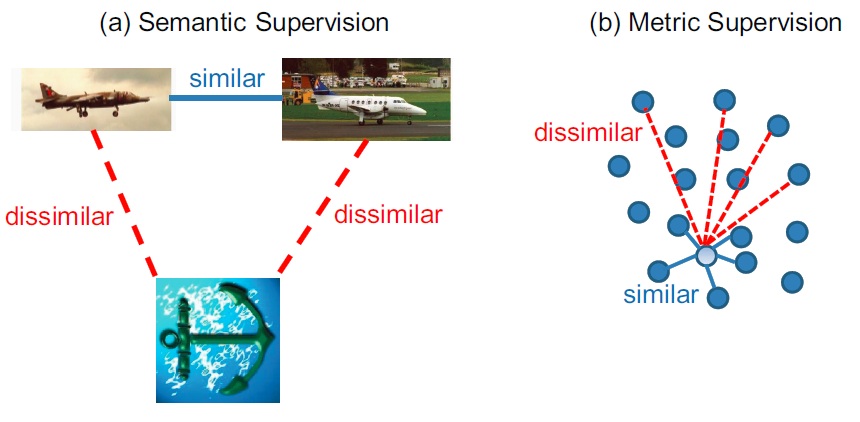 (a) Semantic Supervision

similar

dissimilar

dissimilar

(b) Metric Supervision

dissimilar

similar